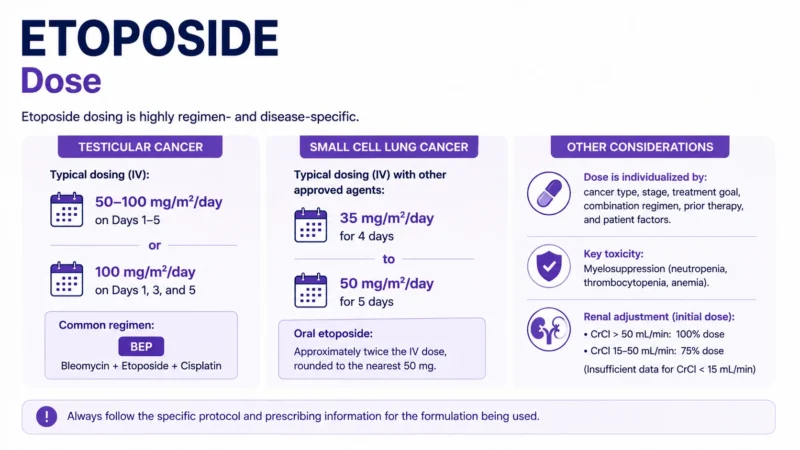 ETOPOSIDE
Dose

Etoposide dosing is highly regimen- and disease-specific.

TESTICULAR CANCER

Typical dosing (IV):

50–100 mg/m$^2$/day
on Days 1–5

or

100 mg/m$^2$/day
on Days 1, 3, and 5

Common regimen:
BEP
Bleomycin + Etoposide + Cisplatin

SMALL CELL LUNG CANCER

Typical dosing (IV) with other approved agents:

35 mg/m$^2$/day
for 4 days

to

50 mg/m$^2$/day
for 5 days

Oral etoposide:
Approximately twice the IV dose, rounded to the nearest 50 mg.

OTHER CONSIDERATIONS

Dose is individualized by:
cancer type, stage, treatment goal, combination regimen, prior therapy, and patient factors.

Key toxicity:
Myelosuppression (neutropenia, thrombocytopenia, anemia).

Renal adjustment (initial dose):
• CrCl > 50 mL/min: 100% dose
• CrCl 15–50 mL/min: 75% dose
(Insufficient data for CrCl < 15 mL/min)

Always follow the specific protocol and prescribing information for the formulation being used.